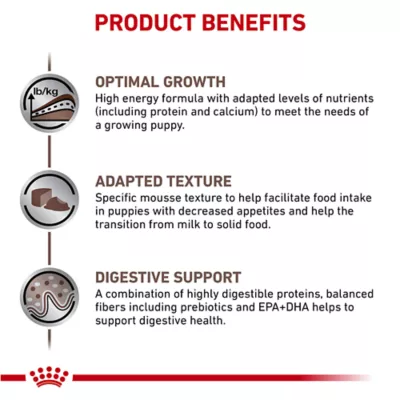 PRODUCT BENEFITS

lb/kg

OPTIMAL GROWTH
High energy formula with adapted levels of nutrients (including protein and calcium) to meet the needs of a growing puppy.

ADAPTED TEXTURE
Specific mousse texture to help facilitate food intake in puppies with decreased appetites and help the transition from milk to solid food.

DIGESTIVE SUPPORT
A combination of highly digestible proteins, balanced fibers including prebiotics and EPA+DHA helps to support digestive health.